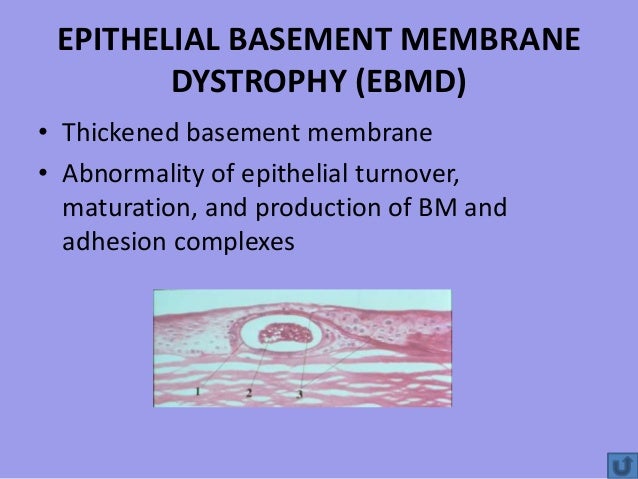 EPITHELIAL BASEMENT MEMBRANE DYSTROPHY (EBMD)

• Thickened basement membrane
• Abnormality of epithelial turnover, maturation, and production of BM and adhesion complexes

1 2 3